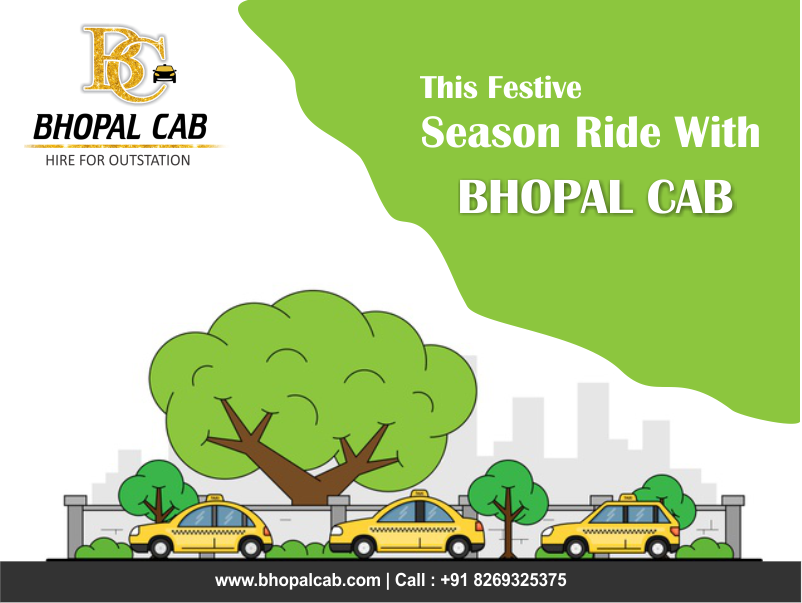 BC

BHOPAL CAB
HIRE FOR OUTSTATION

This Festive
Season Ride With
BHOPAL CAB

www.bhopalcab.com | Call : +91 8269325375